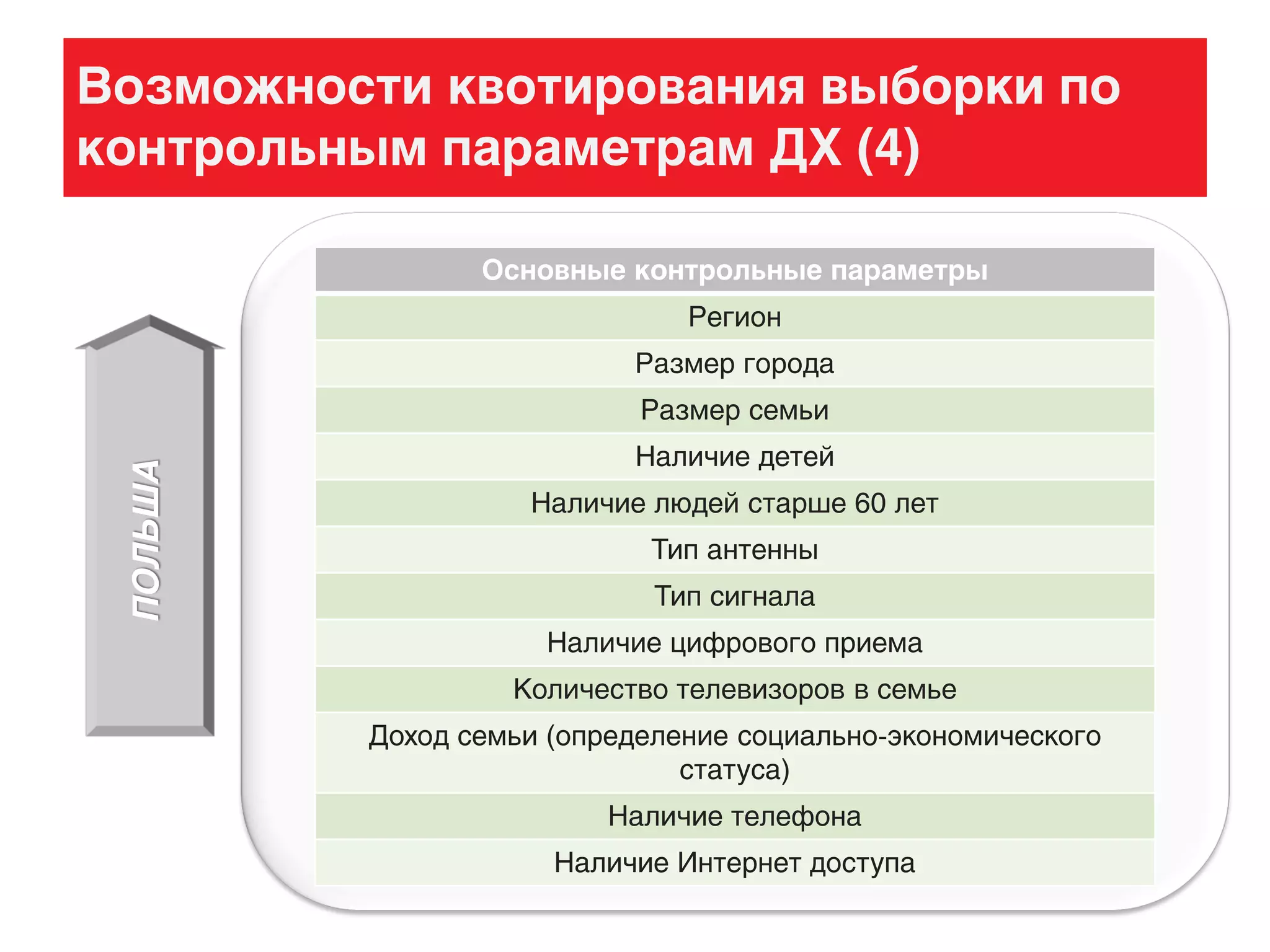 Возможности квотирования выборки по контрольным параметрам ДХ (4)

ПОЛЬША

| Основные контрольные параметры |
|---|
| Регион |
| Размер города |
| Размер семьи |
| Наличие детей |
| Наличие людей старше 60 лет |
| Тип антенны |
| Тип сигнала |
| Наличие цифрового приема |
| Количество телевизоров в семье |
| Доход семьи (определение социально-экономического статуса) |
| Наличие телефона |
| Наличие Интернет доступа |